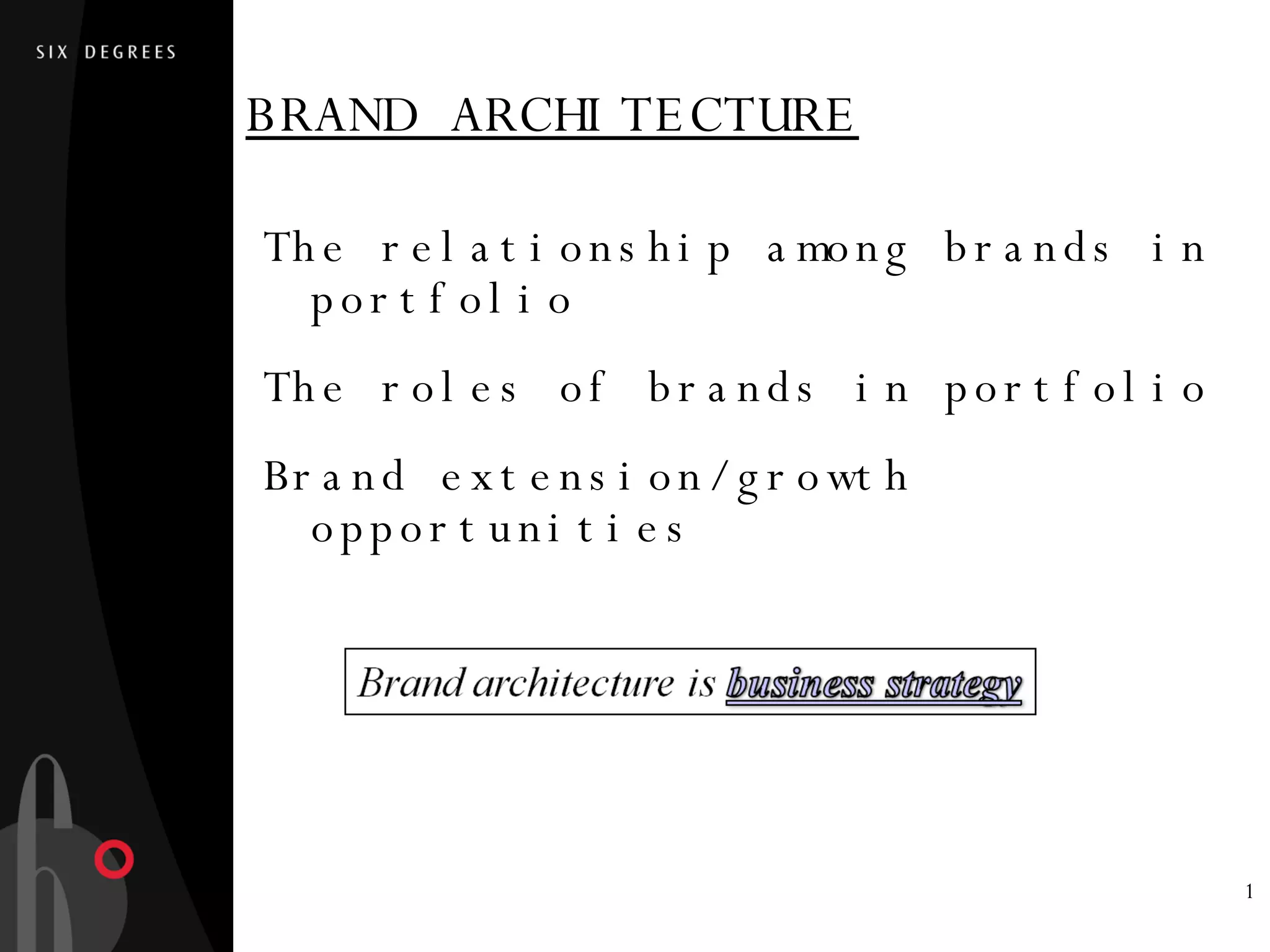 SIX DEGREES

BRAND ARCHITECTURE

The relationship among brands in portfolio

The roles of brands in portfolio

Brand extension/growth opportunities

Brand architecture is business strategy

1